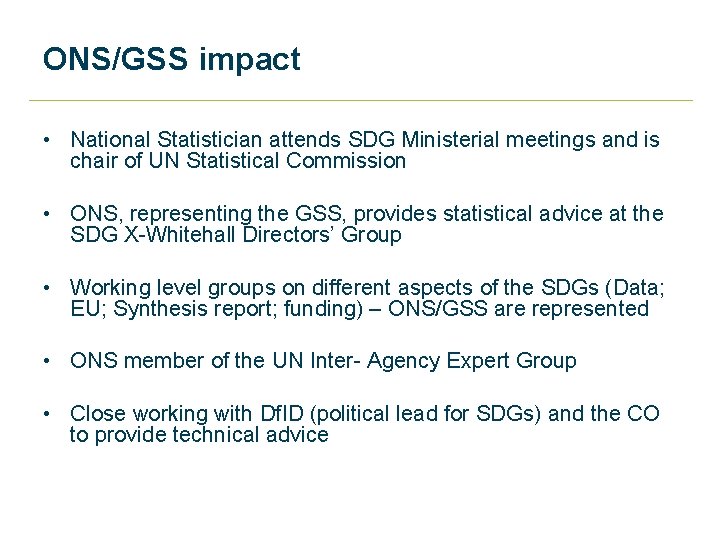 ONS/GSS impact

• National Statistician attends SDG Ministerial meetings and is chair of UN Statistical Commission

• ONS, representing the GSS, provides statistical advice at the SDG X-Whitehall Directors' Group

• Working level groups on different aspects of the SDGs (Data; EU; Synthesis report; funding) – ONS/GSS are represented

• ONS member of the UN Inter- Agency Expert Group

• Close working with DfID (political lead for SDGs) and the CO to provide technical advice